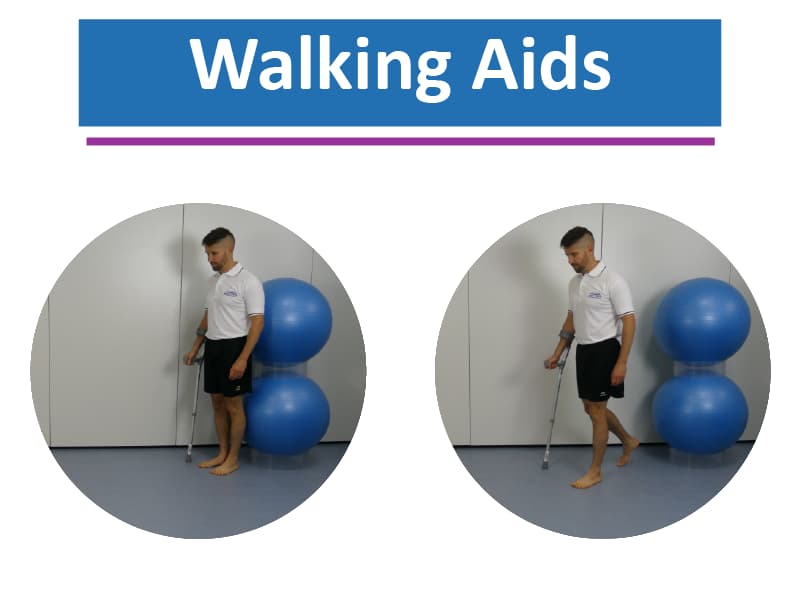 Walking Aids